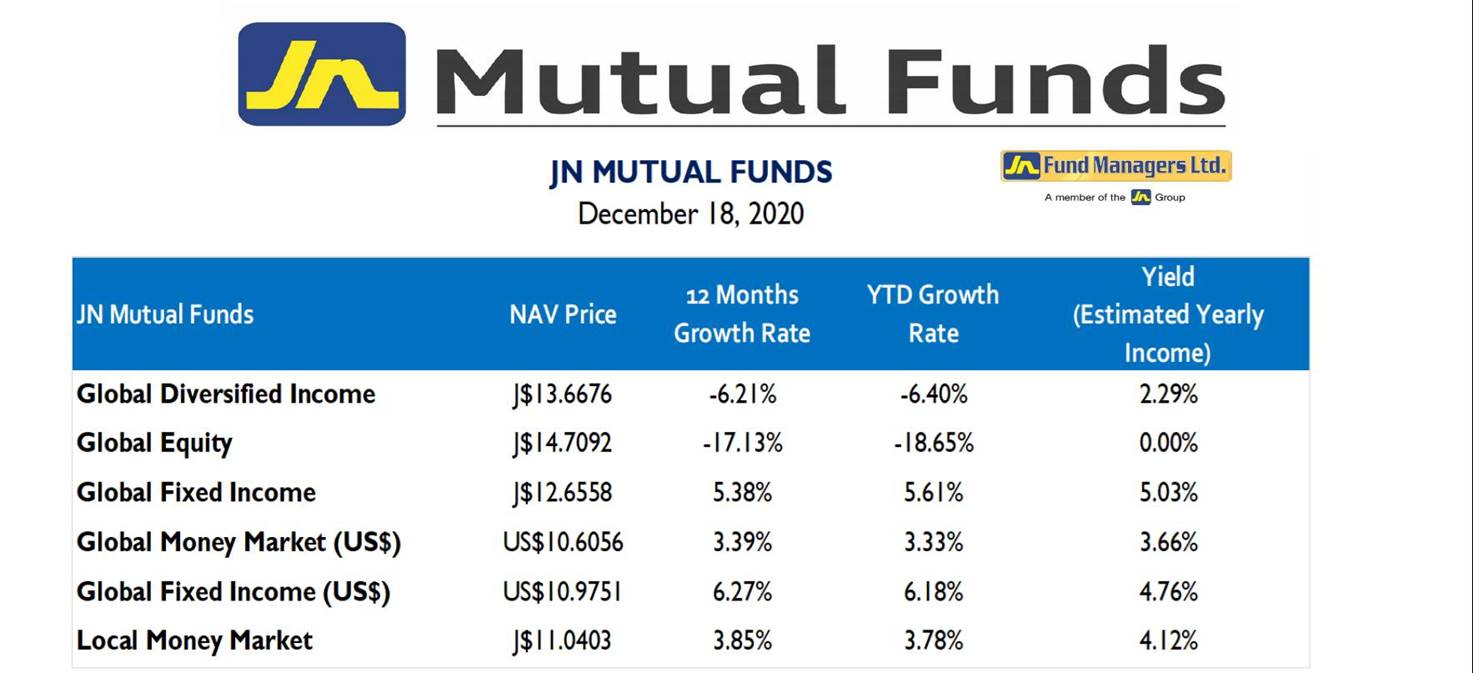 JN Mutual Funds

JN MUTUAL FUNDS
December 18, 2020

JN Fund Managers Ltd.
A member of the JN Group

| JN Mutual Funds | NAV Price | 12 Months Growth Rate | YTD Growth Rate | Yield (Estimated Yearly Income) |
|---|---|---|---|---|
| Global Diversified Income | J$13.6676 | -6.21% | -6.40% | 2.29% |
| Global Equity | J$14.7092 | -17.13% | -18.65% | 0.00% |
| Global Fixed Income | J$12.6558 | 5.38% | 5.61% | 5.03% |
| Global Money Market (US$) | US$10.6056 | 3.39% | 3.33% | 3.66% |
| Global Fixed Income (US$) | US$10.9751 | 6.27% | 6.18% | 4.76% |
| Local Money Market | J$11.0403 | 3.85% | 3.78% | 4.12% |